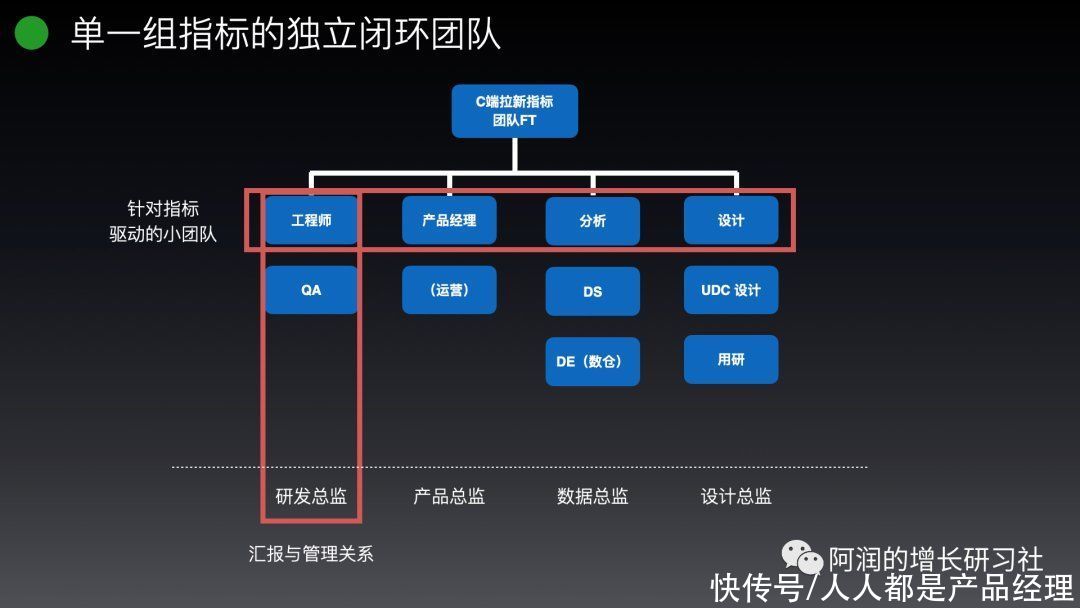 单一组指标的独立闭环团队

C端拉新指标团队FT

针对指标驱动的小团队

工程师

产品经理

分析

设计

QA

（运营）

DS

UDC 设计

DE（数仓）

用研

研发总监

产品总监

数据总监

设计总监

汇报与管理关系

阿润的增长研习社

快传号/人人都是产品经理